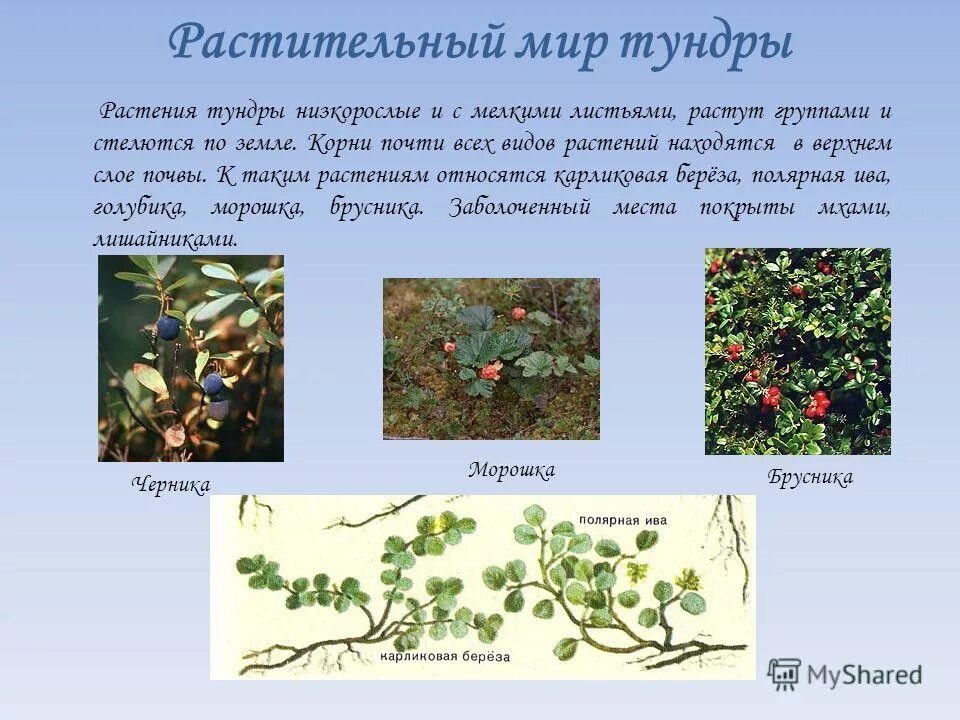 Растительный мир тундры

Растения тундры низкорослые и с мелкими листьями, растут группами и стелются по земле. Корни почти всех видов растений находятся в верхнем слое почвы. К таким растениям относятся карликовая берёза, полярная ива, голубика, морошка, брусника. Заболоченный места покрыты мхами, лишайниками.

Черника

Морошка

Брусника

полярная ива

карликовая берёза

MyShared